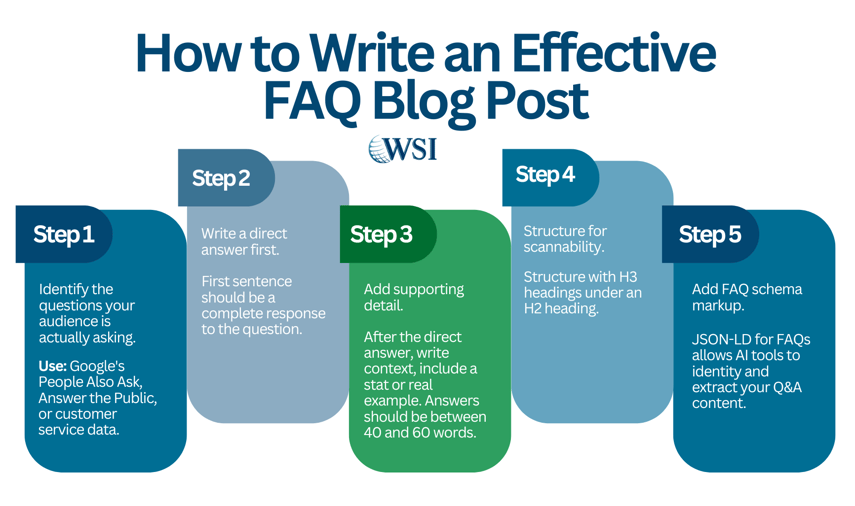 How to Write an Effective FAQ Blog Post

WSI

Step 1

Identify the questions your audience is actually asking.

Use: Google's People Also Ask, Answer the Public, or customer service data.

Step 2

Write a direct answer first.

First sentence should be a complete response to the question.

Step 3

Add supporting detail.

After the direct answer, write context, include a stat or real example. Answers should be between 40 and 60 words.

Step 4

Structure for scannability.

Structure with H3 headings under an H2 heading.

Step 5

Add FAQ schema markup.

JSON-LD for FAQs allows AI tools to identity and extract your Q&A content.